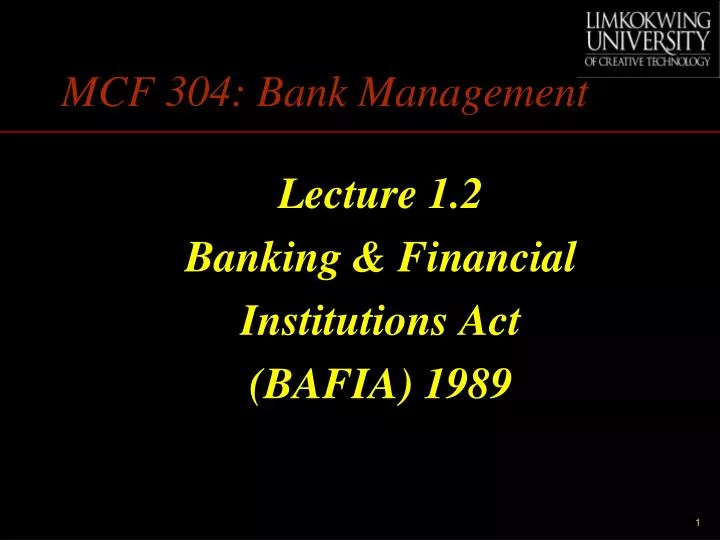 LIMKOKWING UNIVERSITY OF CREATIVE TECHNOLOGY

MCF 304: Bank Management

Lecture 1.2
Banking & Financial Institutions Act (BAFIA) 1989

1